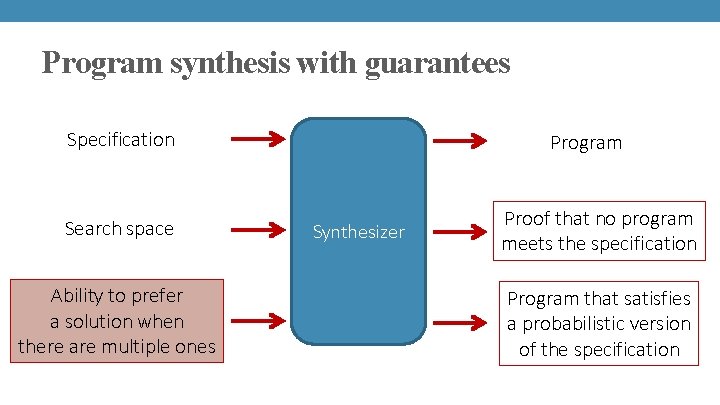 Program synthesis with guarantees

Specification

Search space

Ability to prefer a solution when there are multiple ones

Synthesizer

Program

Proof that no program meets the specification

Program that satisfies a probabilistic version of the specification